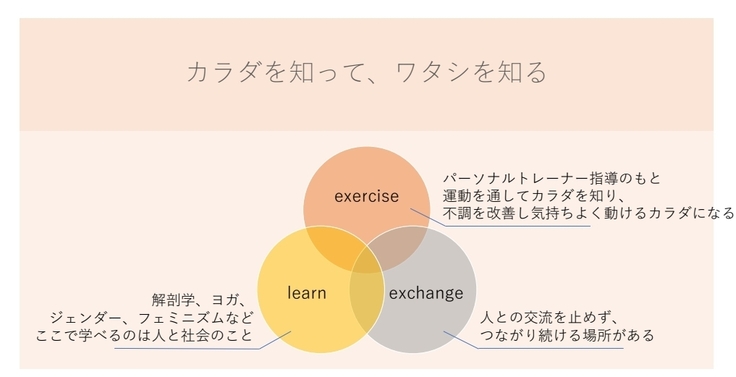 カラダを知って、ワタシを知る

exercise

パーソナルトレーナー指導のもと
運動を通してカラダを知り、
不調を改善し気持ちよく動けるカラダになる

learn

解剖学、ヨガ、
ジェンダー、フェミニズムなど
ここで学べるのは人と社会のこと

exchange

人との交流を止めず、
つながり続ける場所がある